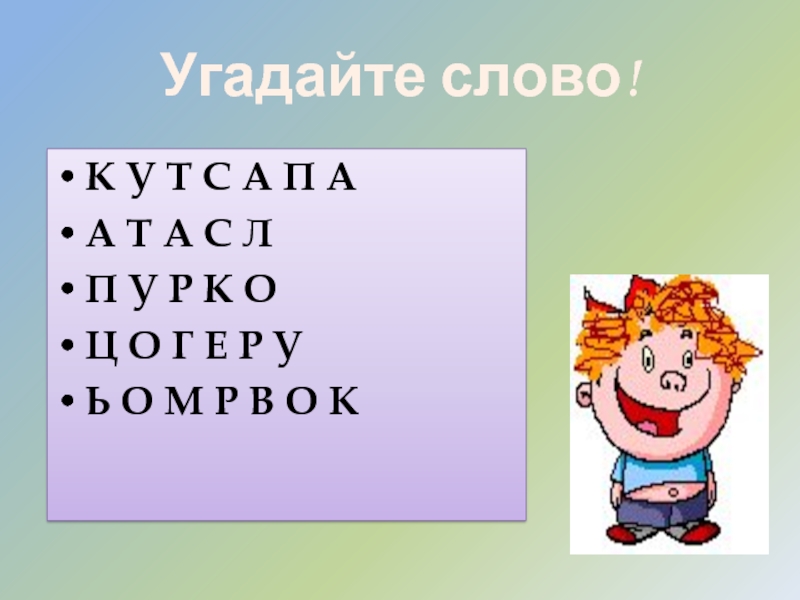 Угадайте слово!

• К У Т С А П А
• А Т А С Л
• П У Р К О
• Ц О Г Е Р У
• Ь О М Р В О К